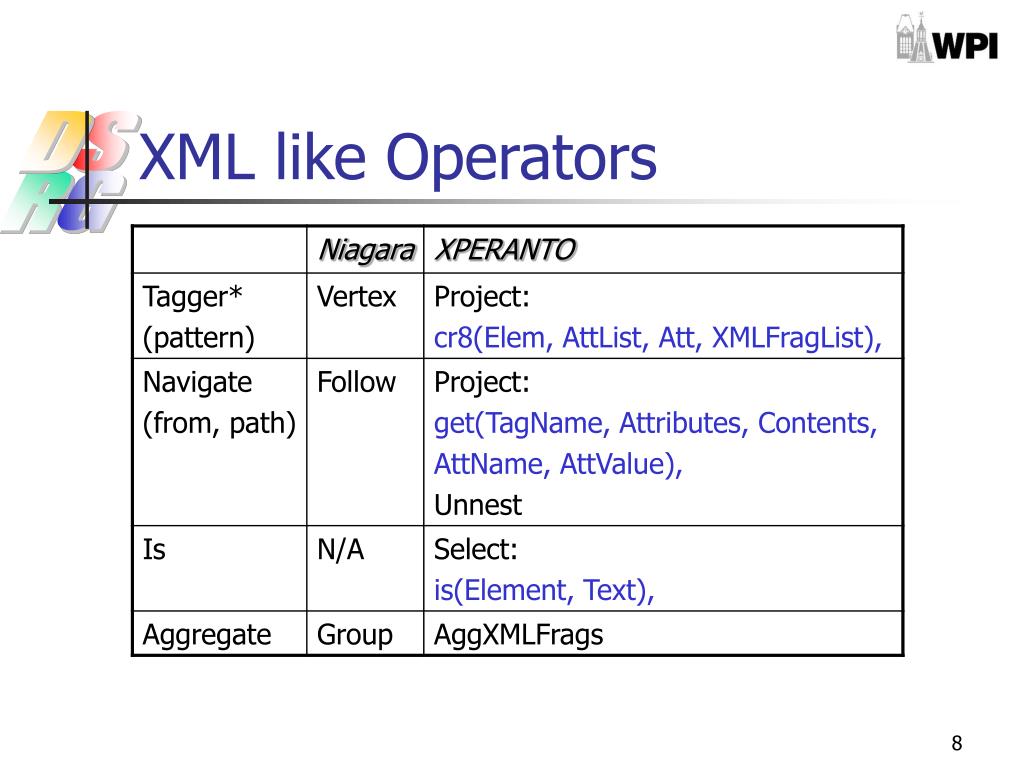 WPI

DS RG

XML like Operators

| | Niagara | XPERANTO |
|---|---|---|
| Tagger* (pattern) | Vertex | Project: cr8(Elem, AttList, Att, XMLFragList), |
| Navigate (from, path) | Follow | Project: get(TagName, Attributes, Contents, AttName, AttValue), Unnest |
| Is | N/A | Select: is(Element, Text), |
| Aggregate | Group | AggXMLFrags |

8